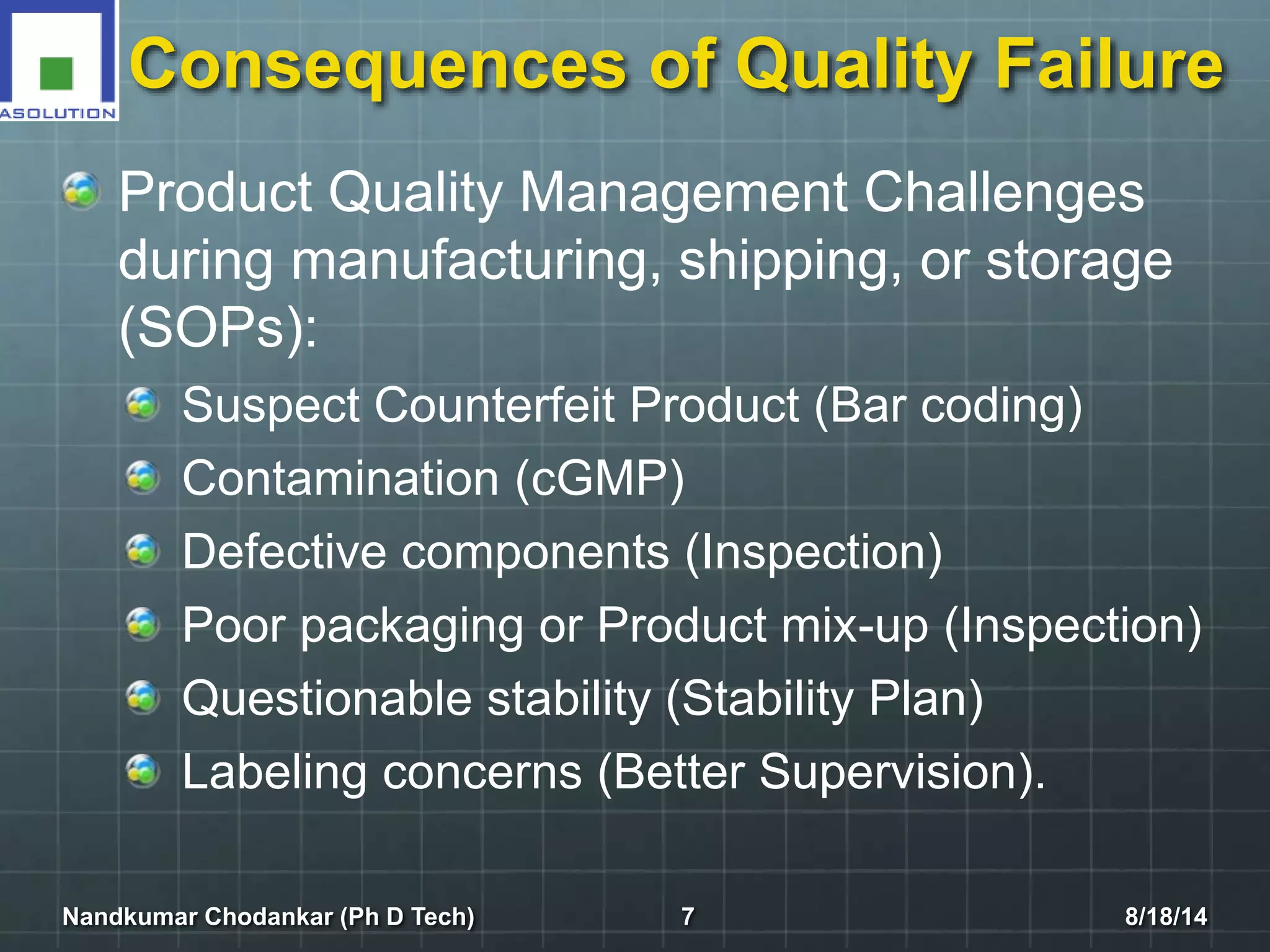 ASOLUTION

Consequences of Quality Failure

Product Quality Management Challenges during manufacturing, shipping, or storage (SOPs):

Suspect Counterfeit Product (Bar coding)

Contamination (cGMP)

Defective components (Inspection)

Poor packaging or Product mix-up (Inspection)

Questionable stability (Stability Plan)

Labeling concerns (Better Supervision).

Nandkumar Chodankar (Ph D Tech) 7 8/18/14